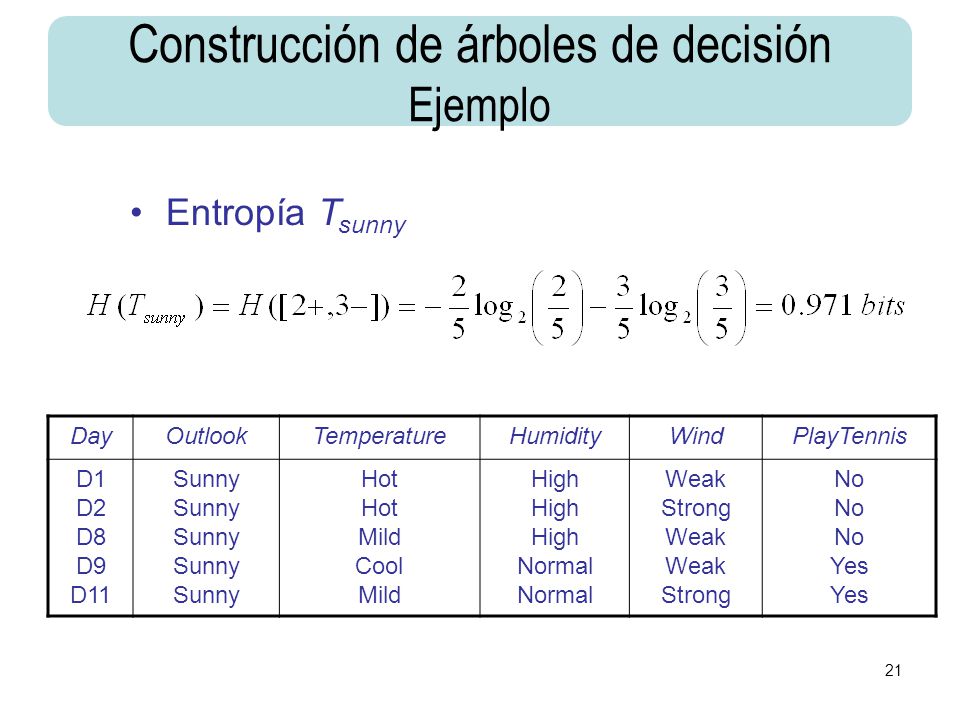 Construcción de árboles de decisión
Ejemplo

• Entropía $T_{sunny}$

$H(T_{sunny}) = H([2+,3-]) = -\frac{2}{5}\log_2\left(\frac{2}{5}\right) - \frac{3}{5}\log_2\left(\frac{3}{5}\right) = 0.971\ bits$

| Day | Outlook | Temperature | Humidity | Wind | PlayTennis |
|---|---|---|---|---|---|
| D1 | Sunny | Hot | High | Weak | No |
| D2 | Sunny | Hot | High | Strong | No |
| D8 | Sunny | Mild | High | Weak | No |
| D9 | Sunny | Cool | Normal | Weak | Yes |
| D11 | Sunny | Mild | Normal | Strong | Yes |

21